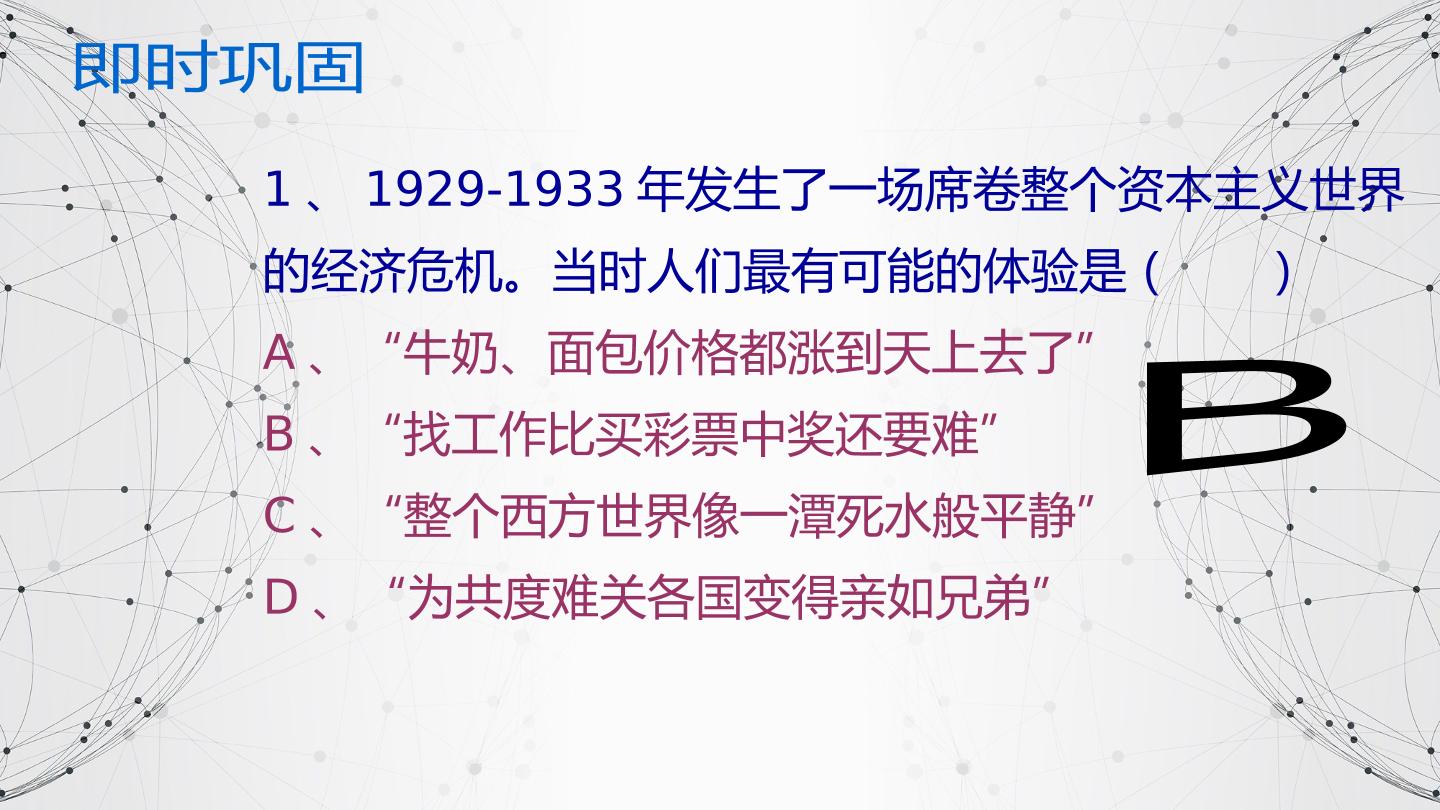 即时巩固

1、1929-1933年发生了一场席卷整个资本主义世界的经济危机。当时人们最有可能的体验是（ ）

A、“牛奶、面包价格都涨到天上去了”

B、“找工作比买彩票中奖还要难”

C、“整个西方世界像一潭死水般平静”

D、“为共度难关各国变得亲如兄弟”

B